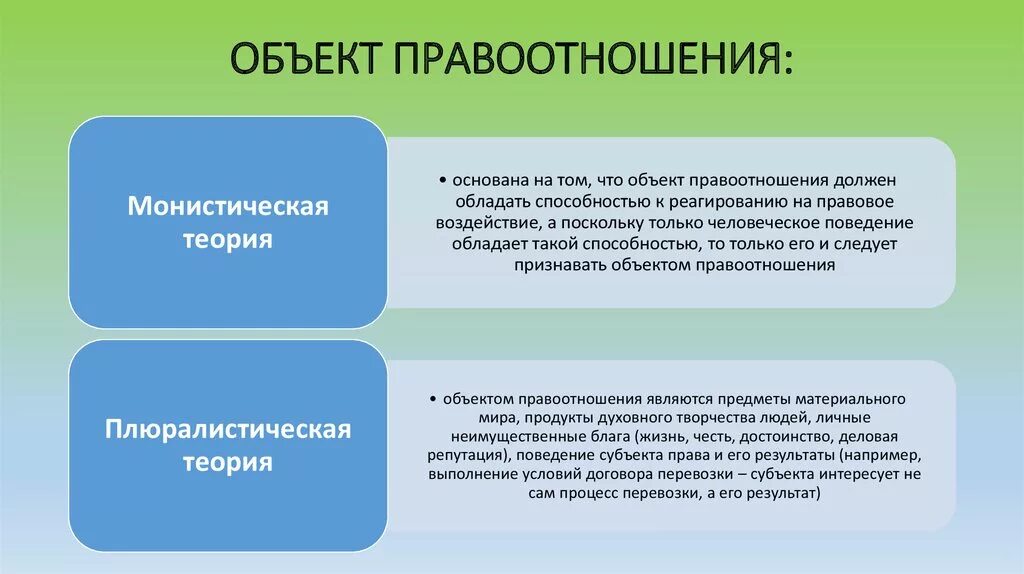 ОБЪЕКТ ПРАВООТНОШЕНИЯ:

Монистическая теория

• основана на том, что объект правоотношения должен обладать способностью к реагированию на правовое воздействие, а поскольку только человеческое поведение обладает такой способностью, то только его и следует признавать объектом правоотношения

Плюралистическая теория

• объектом правоотношения являются предметы материального мира, продукты духовного творчества людей, личные неимущественные блага (жизнь, честь, достоинство, деловая репутация), поведение субъекта права и его результаты (например, выполнение условий договора перевозки – субъекта интересует не сам процесс перевозки, а его результат)